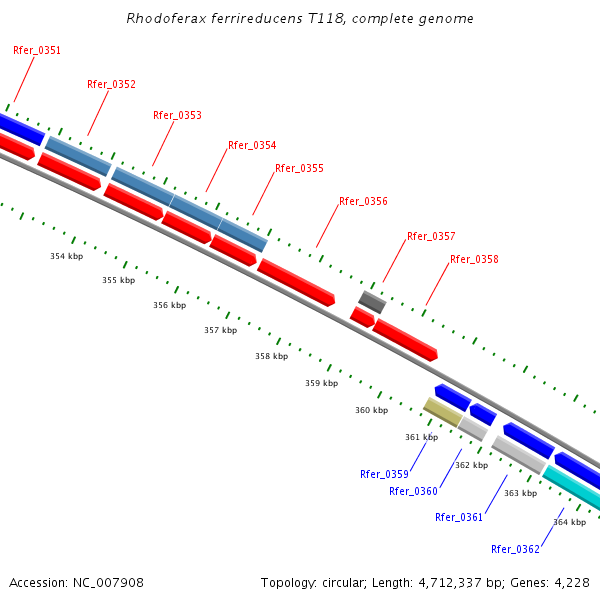 Rhodoferax ferrireducens T118, complete genome

Rfer_0351
Rfer_0352
Rfer_0353
Rfer_0354
Rfer_0355
Rfer_0356
Rfer_0357
Rfer_0358

354 kbp
355 kbp
356 kbp
357 kbp
358 kbp
359 kbp
360 kbp
361 kbp
362 kbp
363 kbp
364 kbp

Rfer_0359
Rfer_0360
Rfer_0361
Rfer_0362

Accession: NC_007908

Topology: circular; Length: 4,712,337 bp; Genes: 4,228